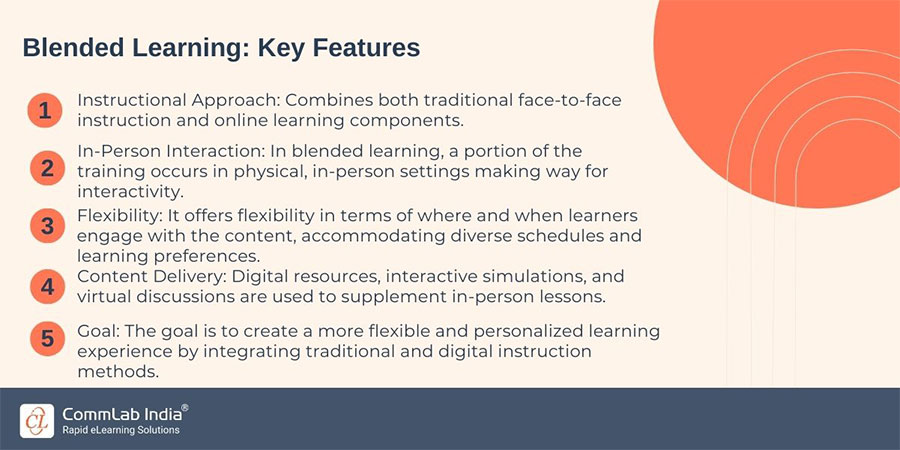 Blended Learning: Key Features

1 Instructional Approach: Combines both traditional face-to-face instruction and online learning components.

2 In-Person Interaction: In blended learning, a portion of the training occurs in physical, in-person settings making way for interactivity.

3 Flexibility: It offers flexibility in terms of where and when learners engage with the content, accommodating diverse schedules and learning preferences.

4 Content Delivery: Digital resources, interactive simulations, and virtual discussions are used to supplement in-person lessons.

5 Goal: The goal is to create a more flexible and personalized learning experience by integrating traditional and digital instruction methods.

CL CommLab India®
Rapid eLearning Solutions